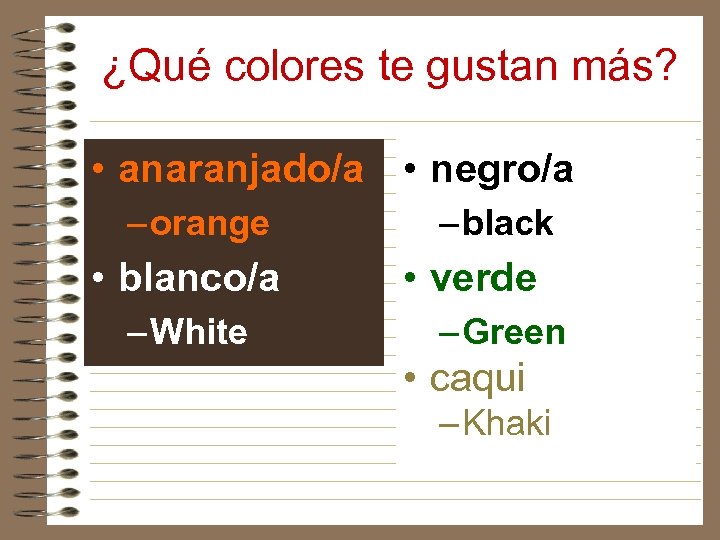 ¿Qué colores te gustan más?

• anaranjado/a
– orange
• blanco/a
– White

• negro/a
– black
• verde
– Green
• caqui
– Khaki